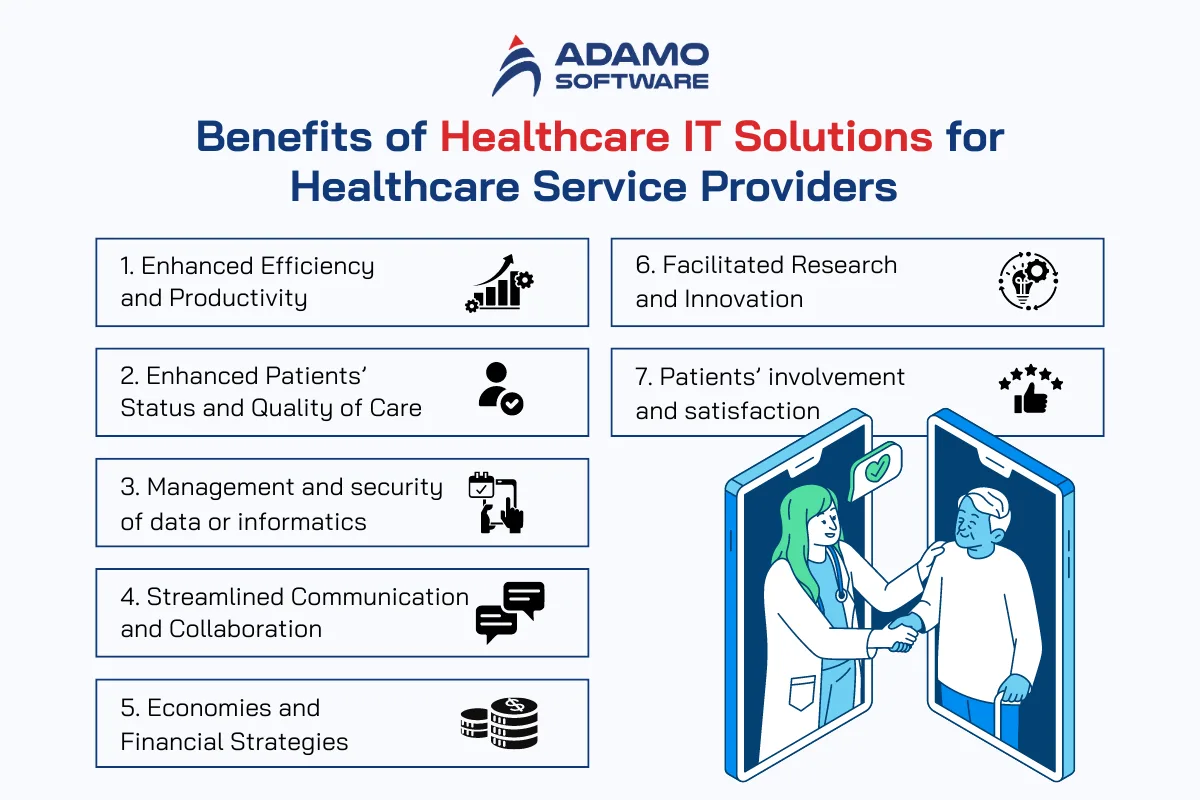 ADAMO SOFTWARE

Benefits of Healthcare IT Solutions for Healthcare Service Providers

1. Enhanced Efficiency and Productivity

2. Enhanced Patients' Status and Quality of Care

3. Management and security of data or informatics

4. Streamlined Communication and Collaboration

5. Economies and Financial Strategies

6. Facilitated Research and Innovation

7. Patients' involvement and satisfaction